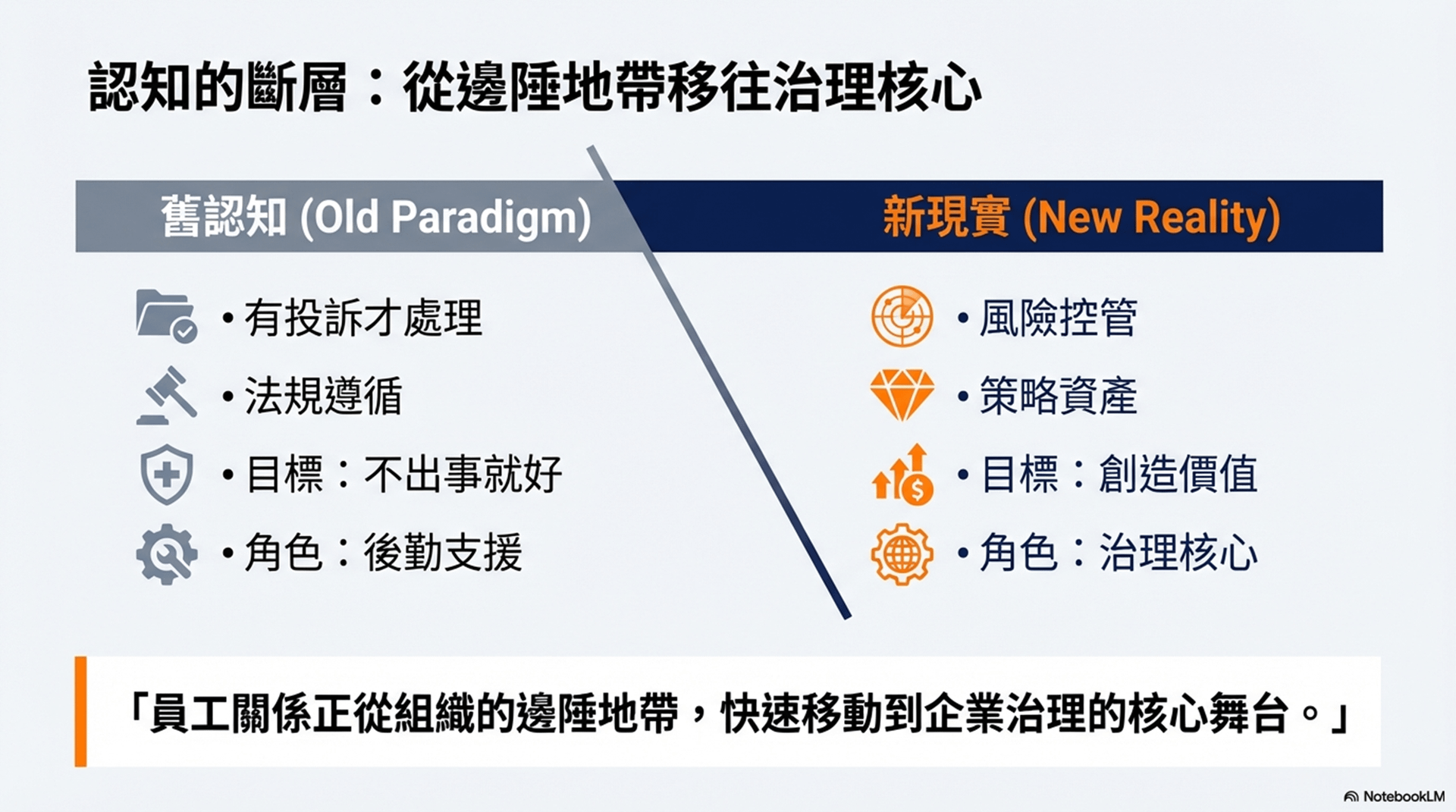 認知的斷層：從邊陲地帶移往治理核心

舊認知 (Old Paradigm)

• 有投訴才處理
• 法規遵循
• 目標：不出事就好
• 角色：後勤支援

新現實 (New Reality)

• 風險控管
• 策略資產
• 目標：創造價值
• 角色：治理核心

「員工關係正從組織的邊陲地帶，快速移動到企業治理的核心舞台。」

NotebookLM